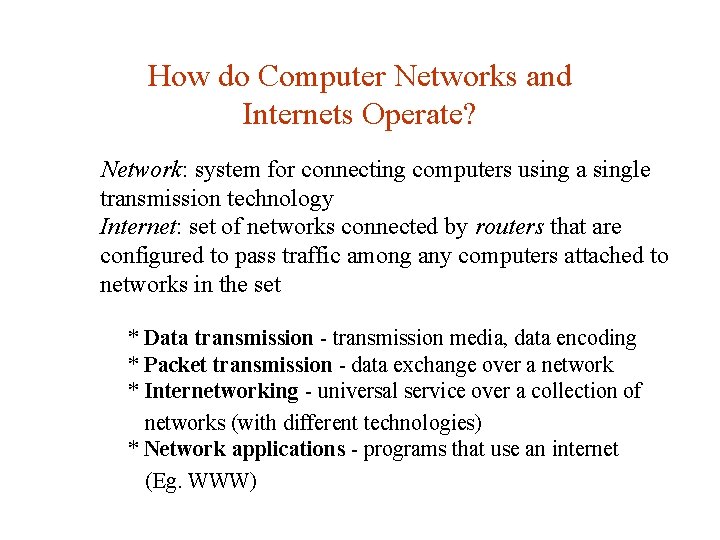 How do Computer Networks and Internets Operate?

Network: system for connecting computers using a single transmission technology
Internet: set of networks connected by routers that are configured to pass traffic among any computers attached to networks in the set

* Data transmission - transmission media, data encoding
* Packet transmission - data exchange over a network
* Internetworking - universal service over a collection of networks (with different technologies)
* Network applications - programs that use an internet (Eg. WWW)